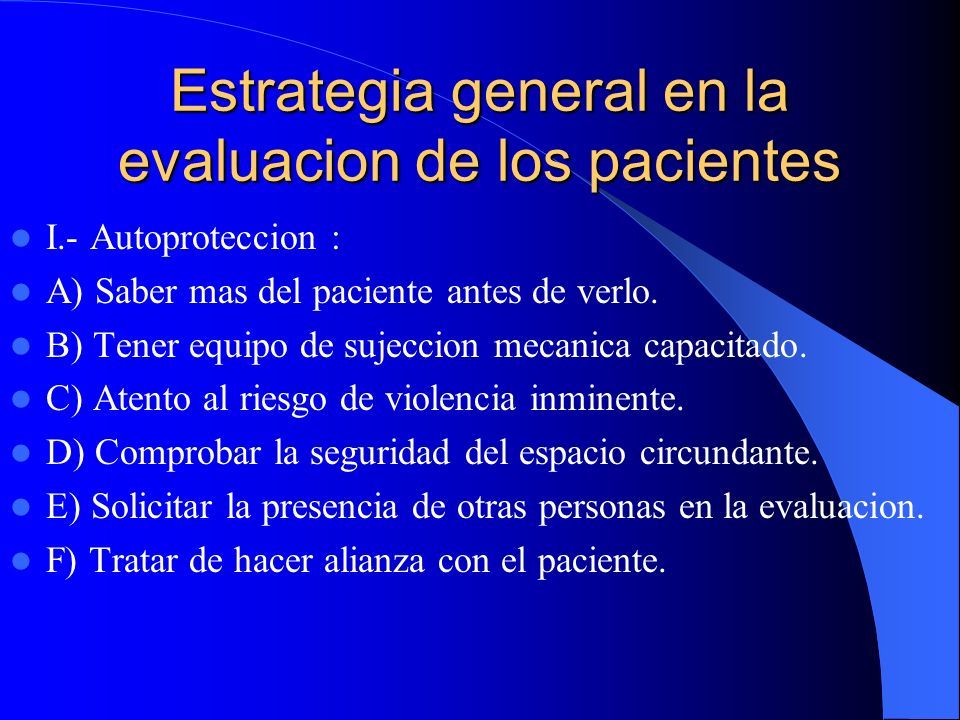 Estrategia general en la evaluacion de los pacientes

I.- Autoproteccion :

A) Saber mas del paciente antes de verlo.

B) Tener equipo de sujeccion mecanica capacitado.

C) Atento al riesgo de violencia inminente.

D) Comprobar la seguridad del espacio circundante.

E) Solicitar la presencia de otras personas en la evaluacion.

F) Tratar de hacer alianza con el paciente.